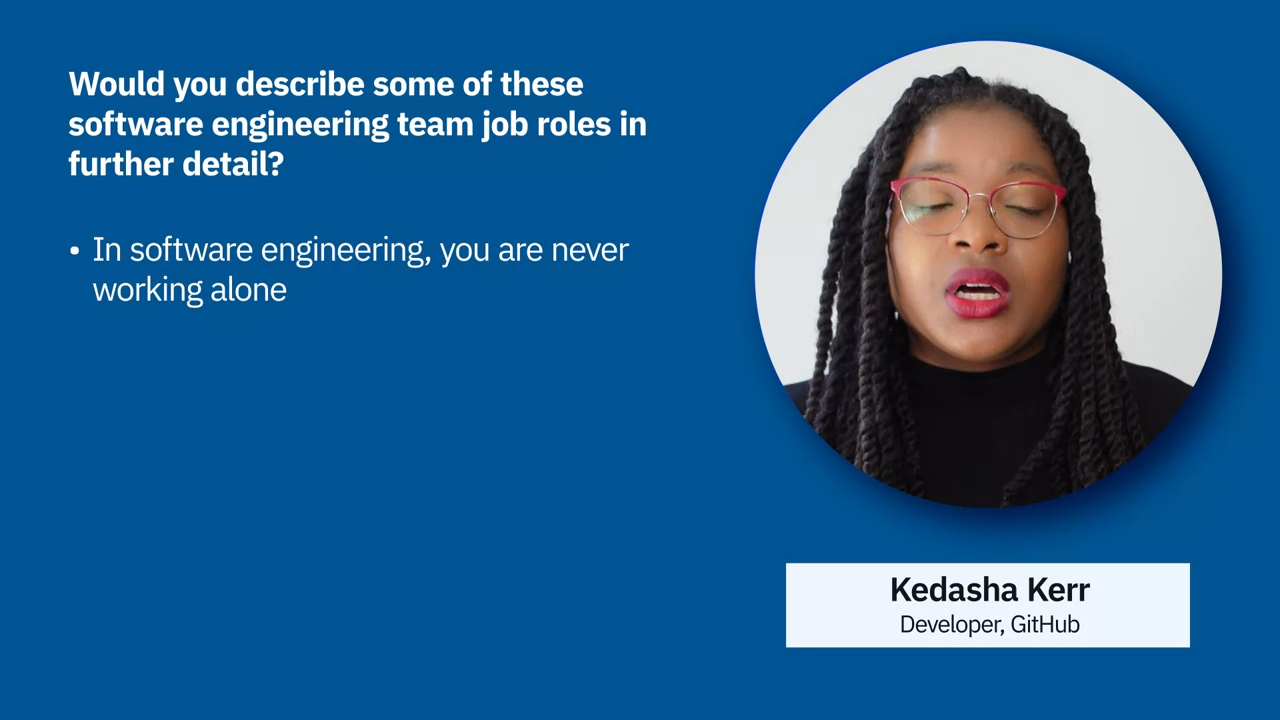 Would you describe some of these software engineering team job roles in further detail?

• In software engineering, you are never working alone

Kedasha Kerr
Developer, GitHub